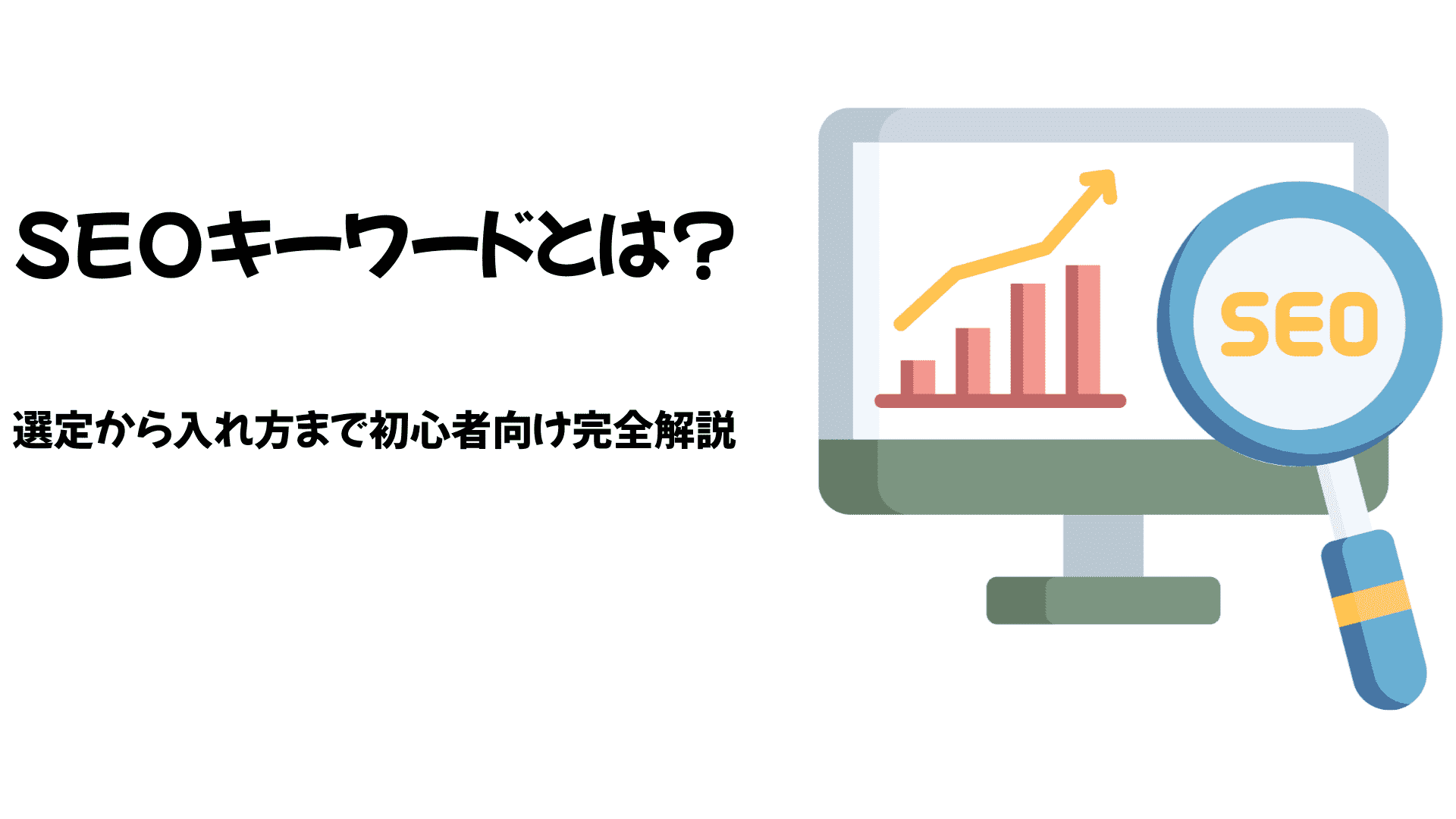 SEOキーワードとは？

選定から入れ方まで初心者向け完全解説

SEO